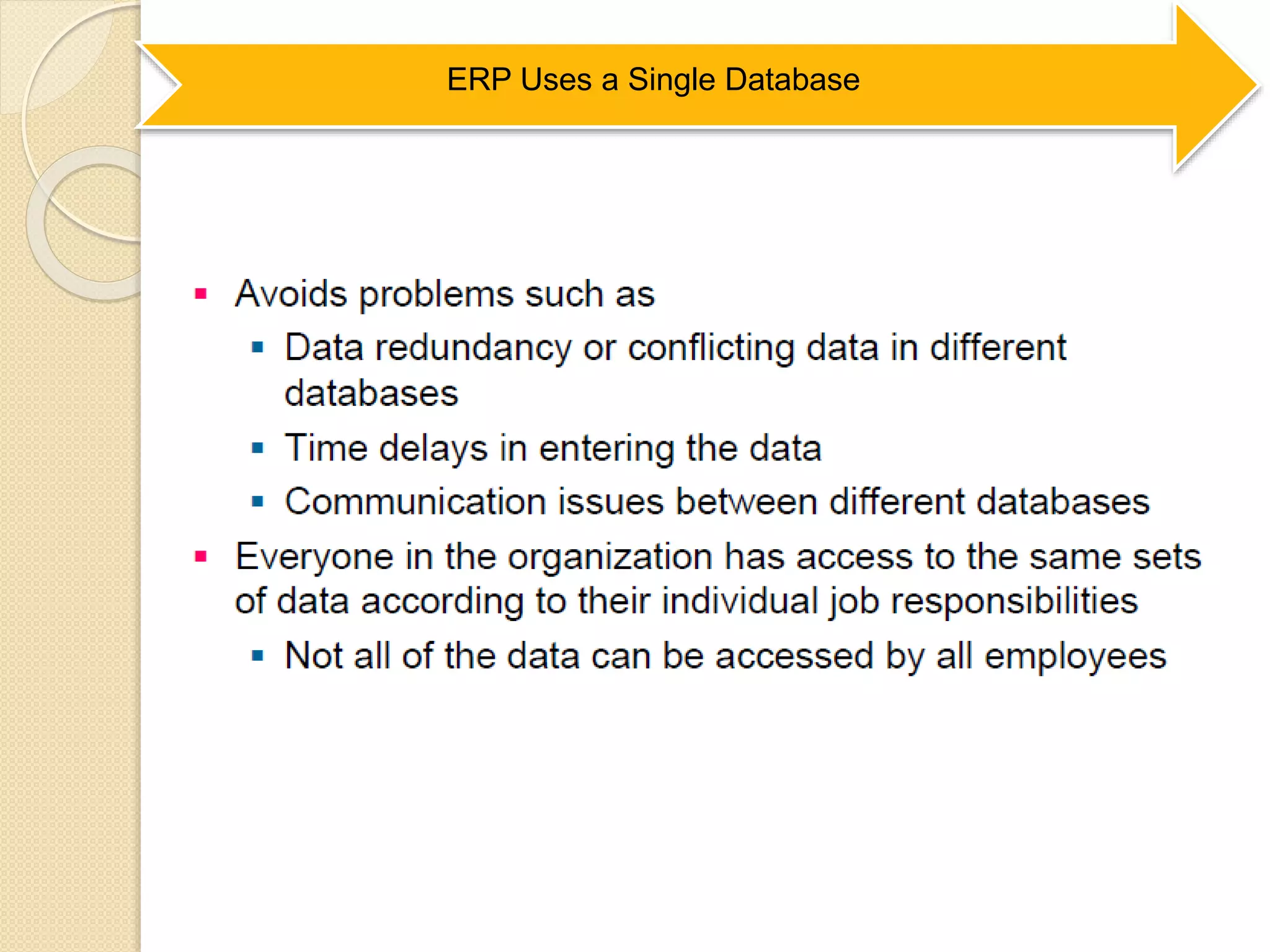 ERP Uses a Single Database

▪ Avoids problems such as
 ▪ Data redundancy or conflicting data in different databases
 ▪ Time delays in entering the data
 ▪ Communication issues between different databases
▪ Everyone in the organization has access to the same sets of data according to their individual job responsibilities
 ▪ Not all of the data can be accessed by all employees